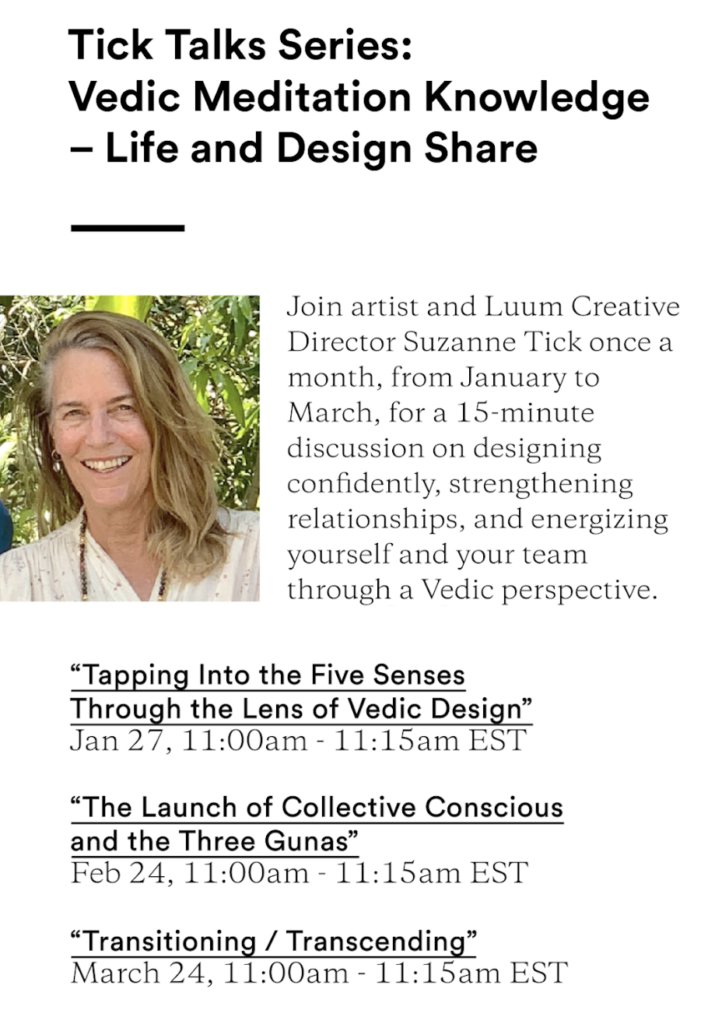 Tick Talks Series: Vedic Meditation Knowledge – Life and Design Share

Join artist and Luum Creative Director Suzanne Tick once a month, from January to March, for a 15-minute discussion on designing confidently, strengthening relationships, and energizing yourself and your team through a Vedic perspective.

“Tapping Into the Five Senses Through the Lens of Vedic Design”
Jan 27, 11:00am - 11:15am EST

“The Launch of Collective Conscious and the Three Gunas”
Feb 24, 11:00am - 11:15am EST

“Transitioning / Transcending”
March 24, 11:00am - 11:15am EST